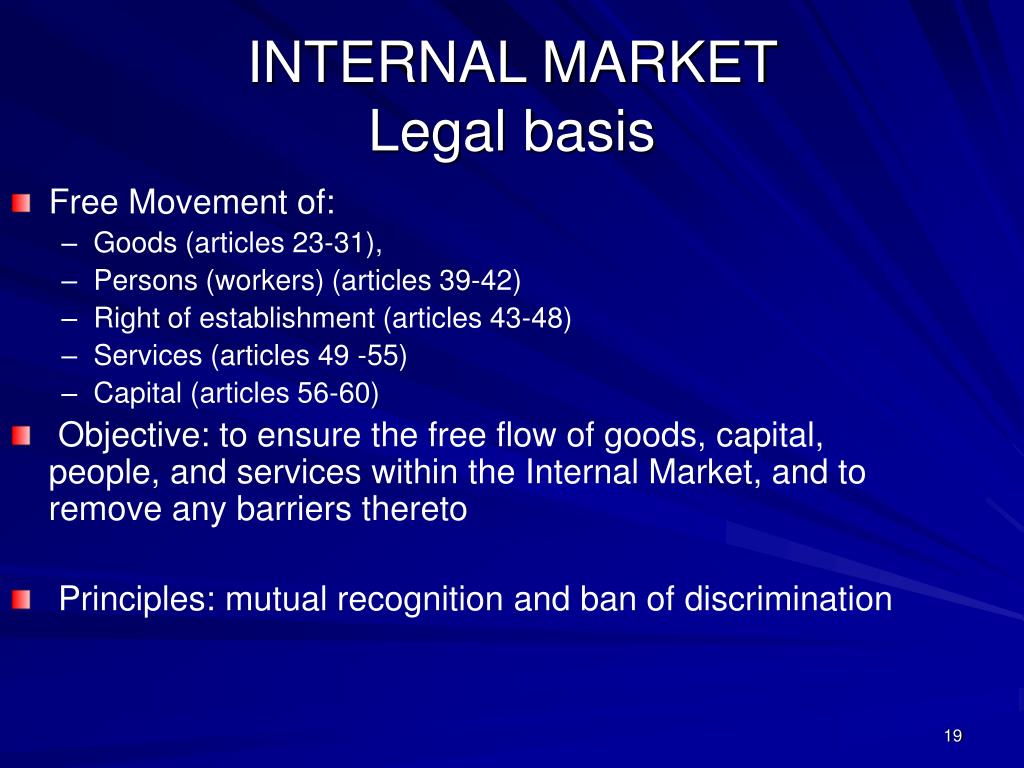 INTERNAL MARKET
Legal basis

Free Movement of:
– Goods (articles 23-31),
– Persons (workers) (articles 39-42)
– Right of establishment (articles 43-48)
– Services (articles 49 -55)
– Capital (articles 56-60)

Objective: to ensure the free flow of goods, capital, people, and services within the Internal Market, and to remove any barriers thereto

Principles: mutual recognition and ban of discrimination

19